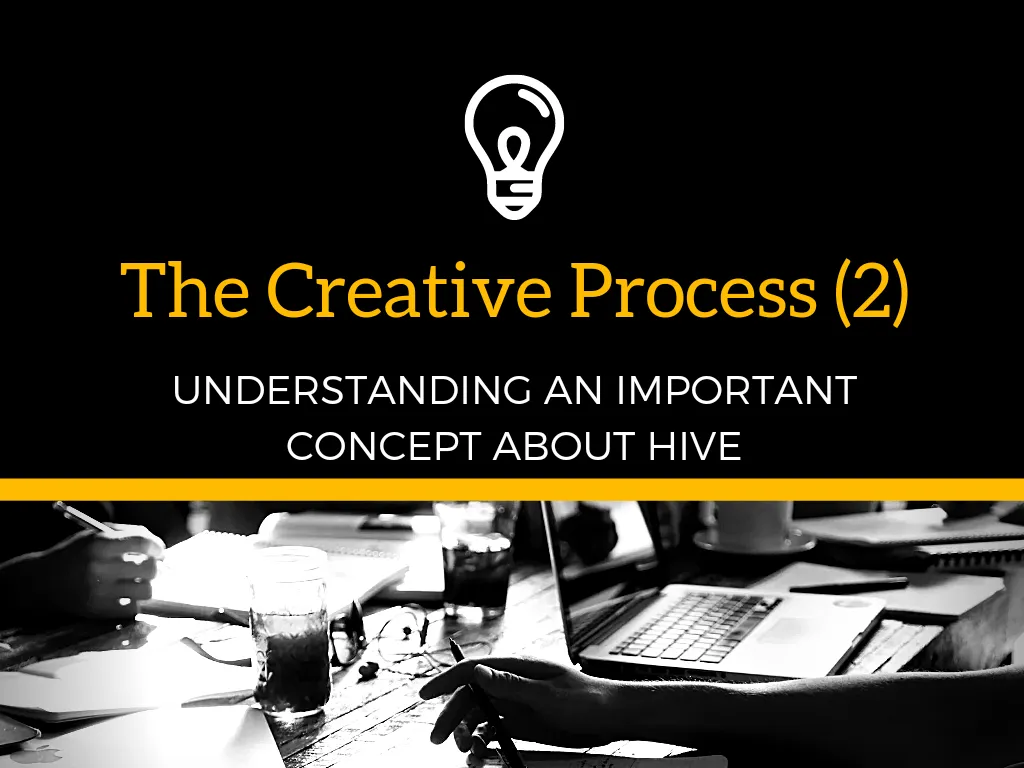 The Creative Process (2)

UNDERSTANDING AN IMPORTANT CONCEPT ABOUT HIVE